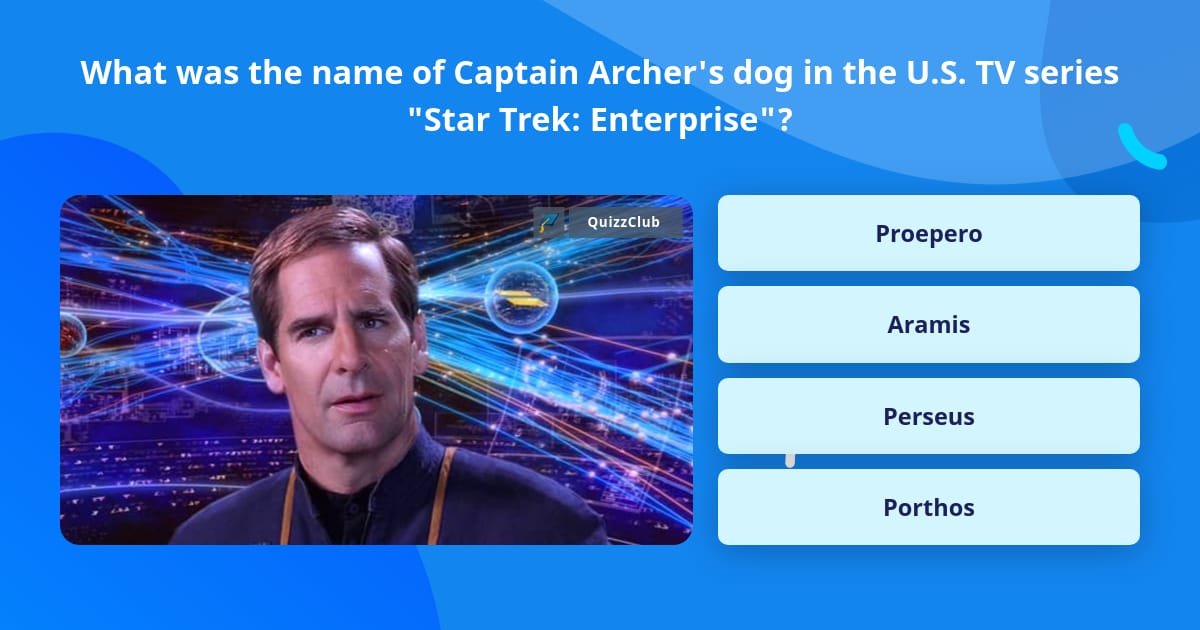 What was the name of Captain Archer's dog in the U.S. TV series "Star Trek: Enterprise"?

QuizzClub

Proepero

Aramis

Perseus

Porthos